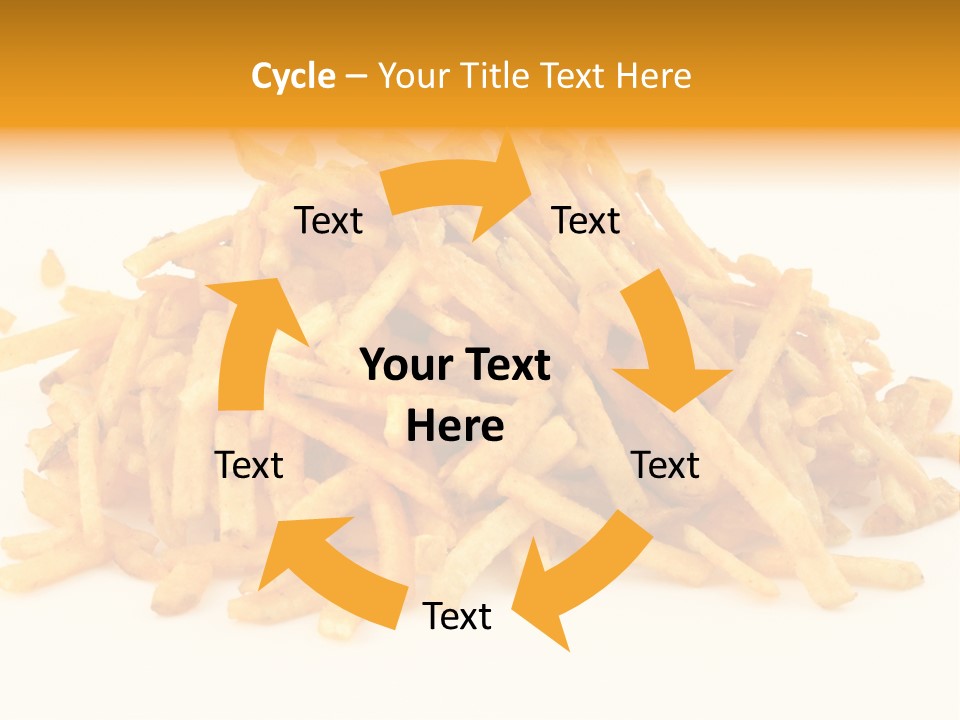 Cycle – Your Title Text Here

Text

Text

Your Text Here

Text

Text

Text